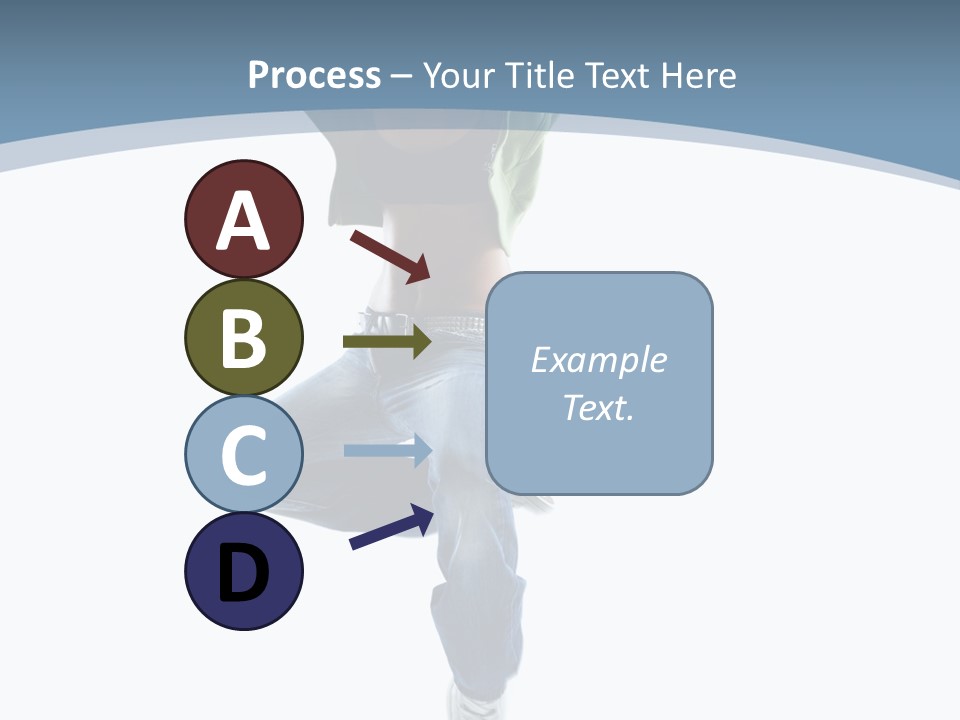 Process – Your Title Text Here

A

B

C

D

Example Text.